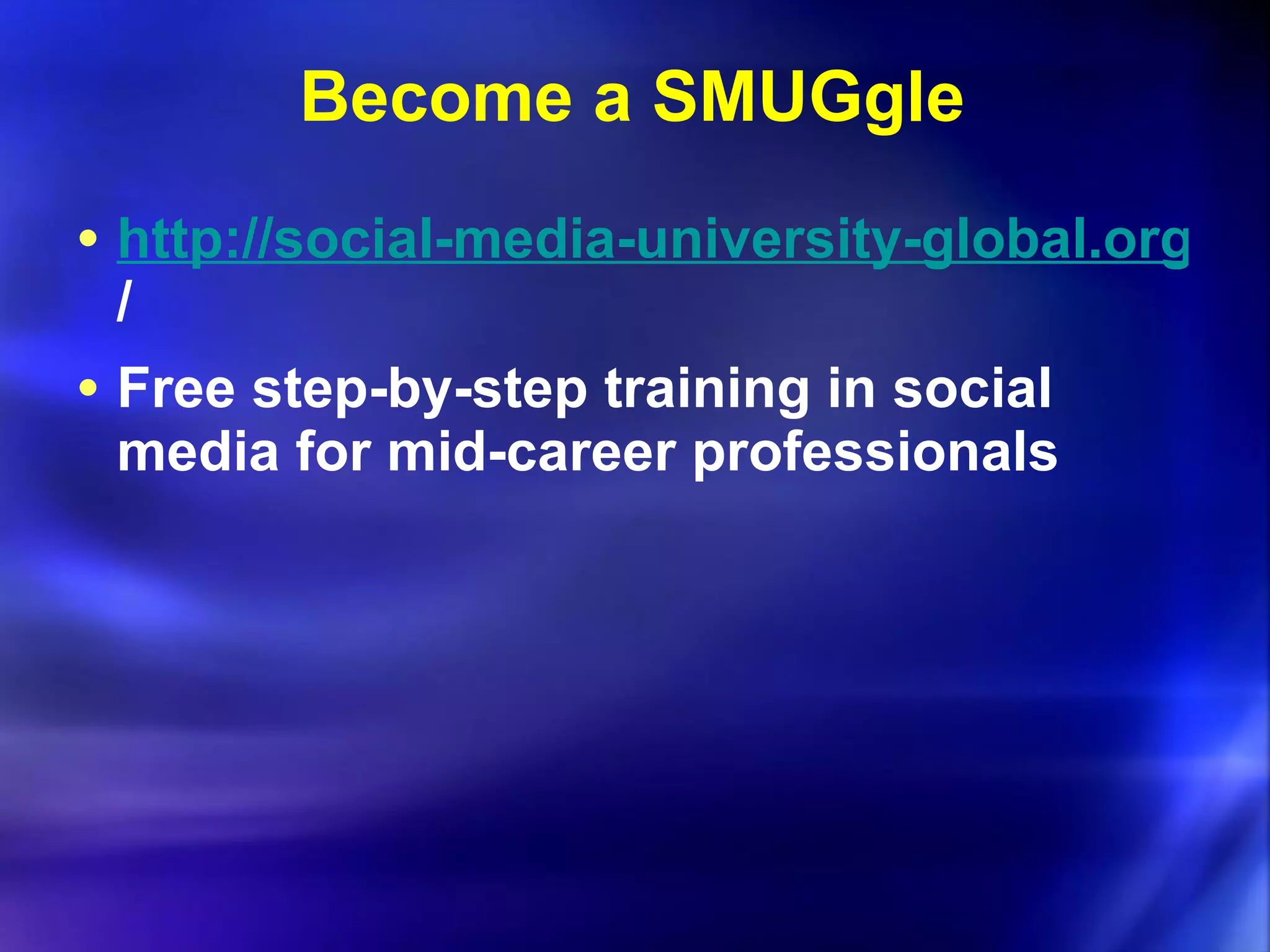 Become a SMUGgle

• http://social-media-university-global.org/

• Free step-by-step training in social media for mid-career professionals